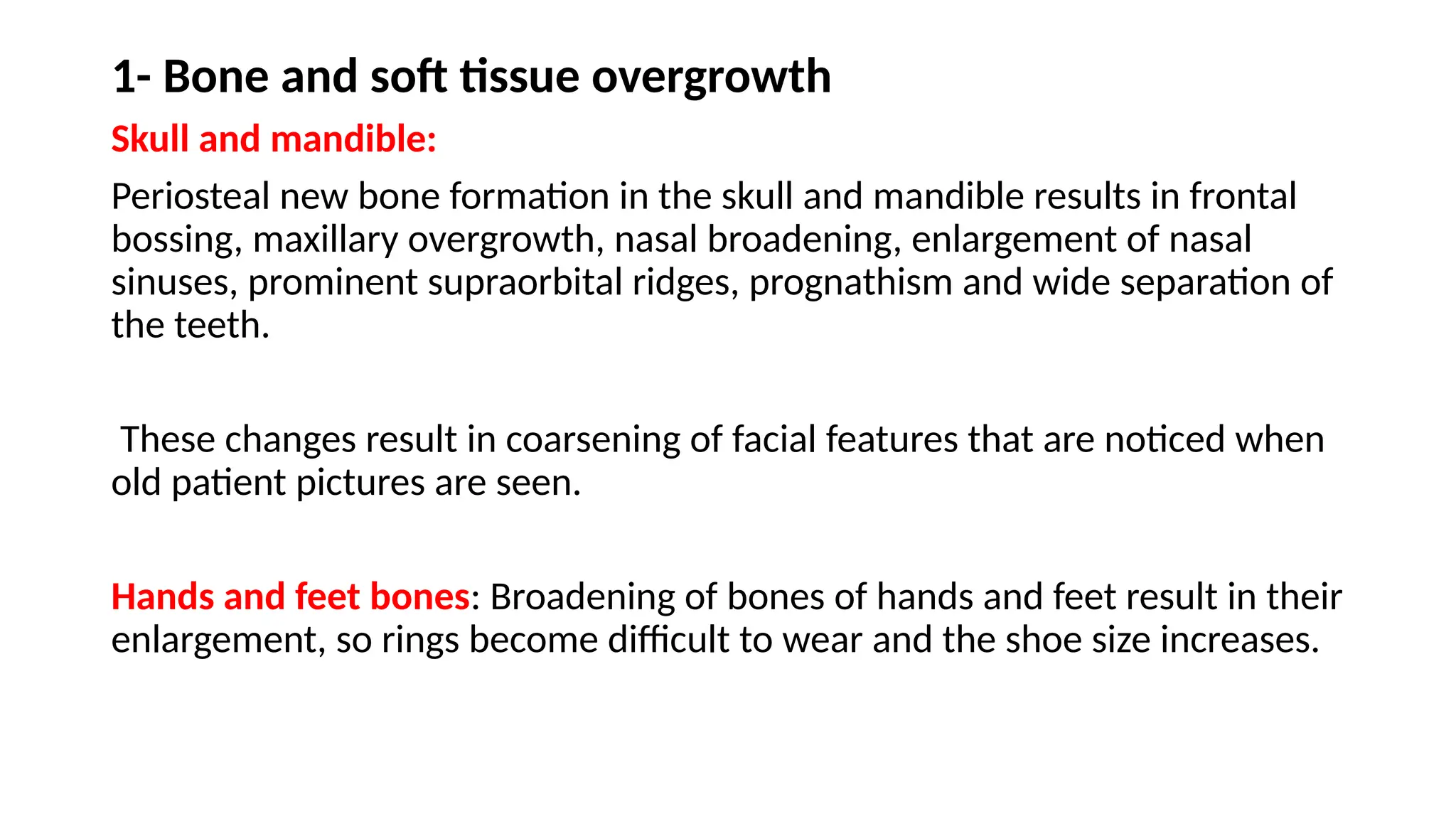 1- Bone and soft tissue overgrowth

Skull and mandible:

Periosteal new bone formation in the skull and mandible results in frontal bossing, maxillary overgrowth, nasal broadening, enlargement of nasal sinuses, prominent supraorbital ridges, prognathism and wide separation of the teeth.

These changes result in coarsening of facial features that are noticed when old patient pictures are seen.

Hands and feet bones: Broadening of bones of hands and feet result in their enlargement, so rings become difficult to wear and the shoe size increases.